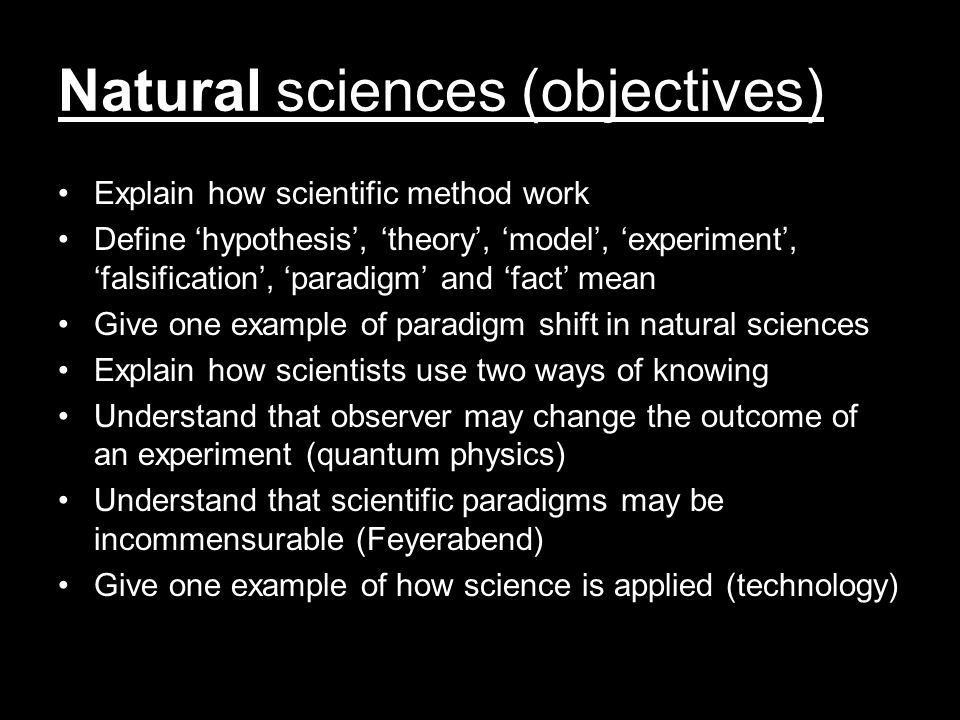 Natural sciences (objectives)

• Explain how scientific method work
• Define ‘hypothesis’, ‘theory’, ‘model’, ‘experiment’, ‘falsification’, ‘paradigm’ and ‘fact’ mean
• Give one example of paradigm shift in natural sciences
• Explain how scientists use two ways of knowing
• Understand that observer may change the outcome of an experiment (quantum physics)
• Understand that scientific paradigms may be incommensurable (Feyerabend)
• Give one example of how science is applied (technology)